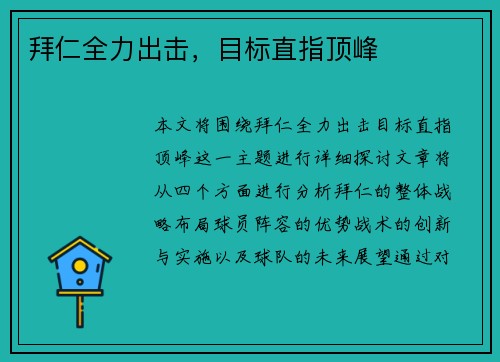 拜仁全力出击，目标直指顶峰

本文将围绕拜仁全力出击目标直指顶峰这一主题进行详细探讨文章将从四个方面进行分析拜仁的整体战略布局球员阵容的优势战术的创新与实施以及球队的未来展望通过对